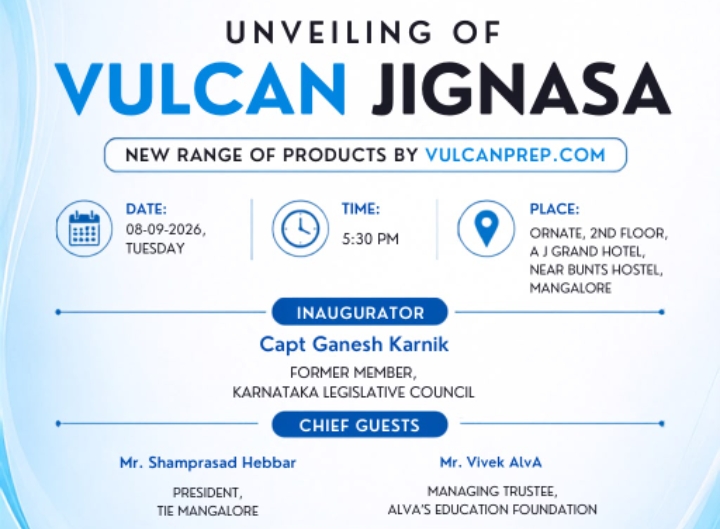 UNVEILING OF
VULCAN JIGNASA

NEW RANGE OF PRODUCTS BY VULCANPREP.COM

DATE:
08-09-2026,
TUESDAY

TIME:
5:30 PM

PLACE:
ORNATE, 2ND FLOOR,
A J GRAND HOTEL,
NEAR BUNTS HOSTEL,
MANGALORE

INAUGURATOR

Capt Ganesh Karnik

FORMER MEMBER,
KARNATAKA LEGISLATIVE COUNCIL

CHIEF GUESTS

Mr. Shamprasad Hebbar

PRESIDENT,
TIE MANGALORE

Mr. Vivek AlvA

MANAGING TRUSTEE,
ALVA'S EDUCATION FOUNDATION